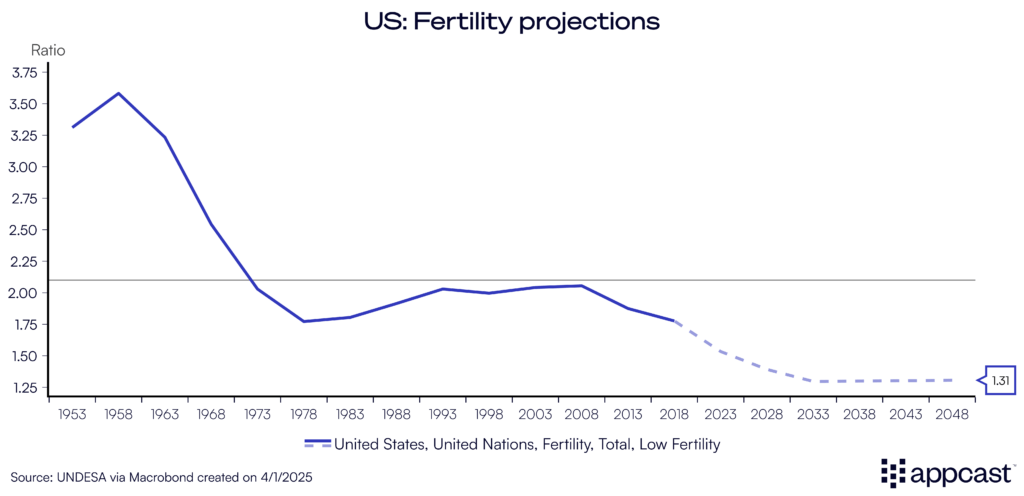 US: Fertility projections

Ratio

3.75
3.50
3.25
3.00
2.75
2.50
2.25
2.00
1.75
1.50
1.25

1.31

1953 1958 1963 1968 1973 1978 1983 1988 1993 1998 2003 2008 2013 2018 2023 2028 2033 2038 2043 2048

United States, United Nations, Fertility, Total, Low Fertility

Source: UNDESA via Macrobond created on 4/1/2025

appcast